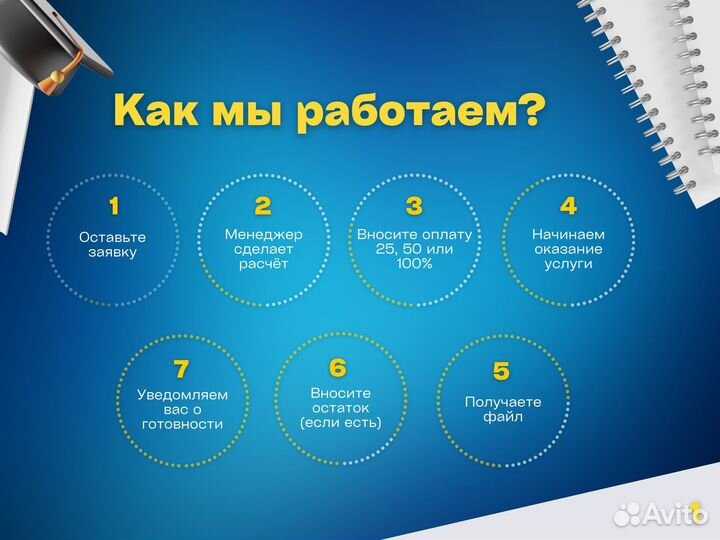 Как мы работаем?

1
Оставьте заявку

2
Менеджер сделает расчёт

3
Вносите оплату 25, 50 или 100%

4
Начинаем оказание услуги

7
Уведомляем вас о готовности

6
Вносите остаток (если есть)

5
Получаете файл

Avito